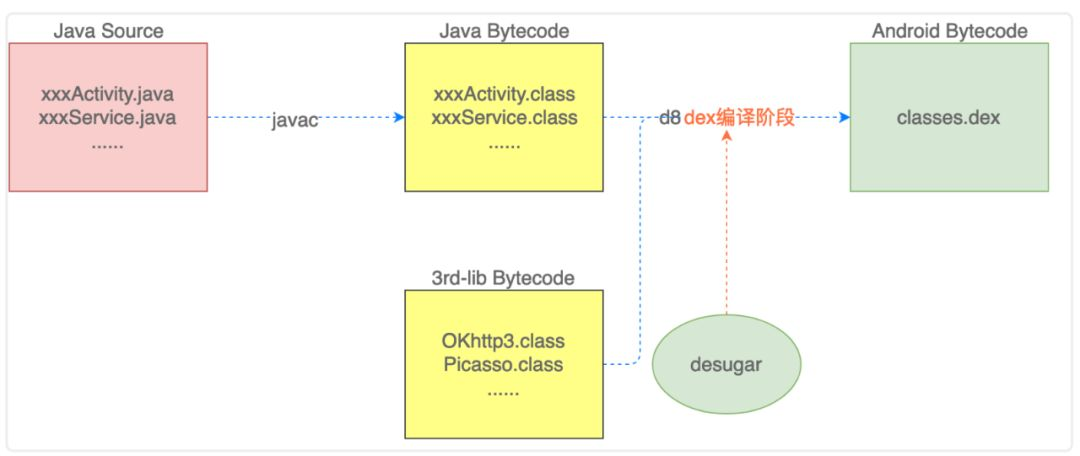 Java Source

xxxActivity.java
xxxService.java
......

javac

Java Bytecode

xxxActivity.class
xxxService.class
......

d8 dex编译阶段

Android Bytecode

classes.dex

3rd-lib Bytecode

OKhttp3.class
Picasso.class
......

desugar